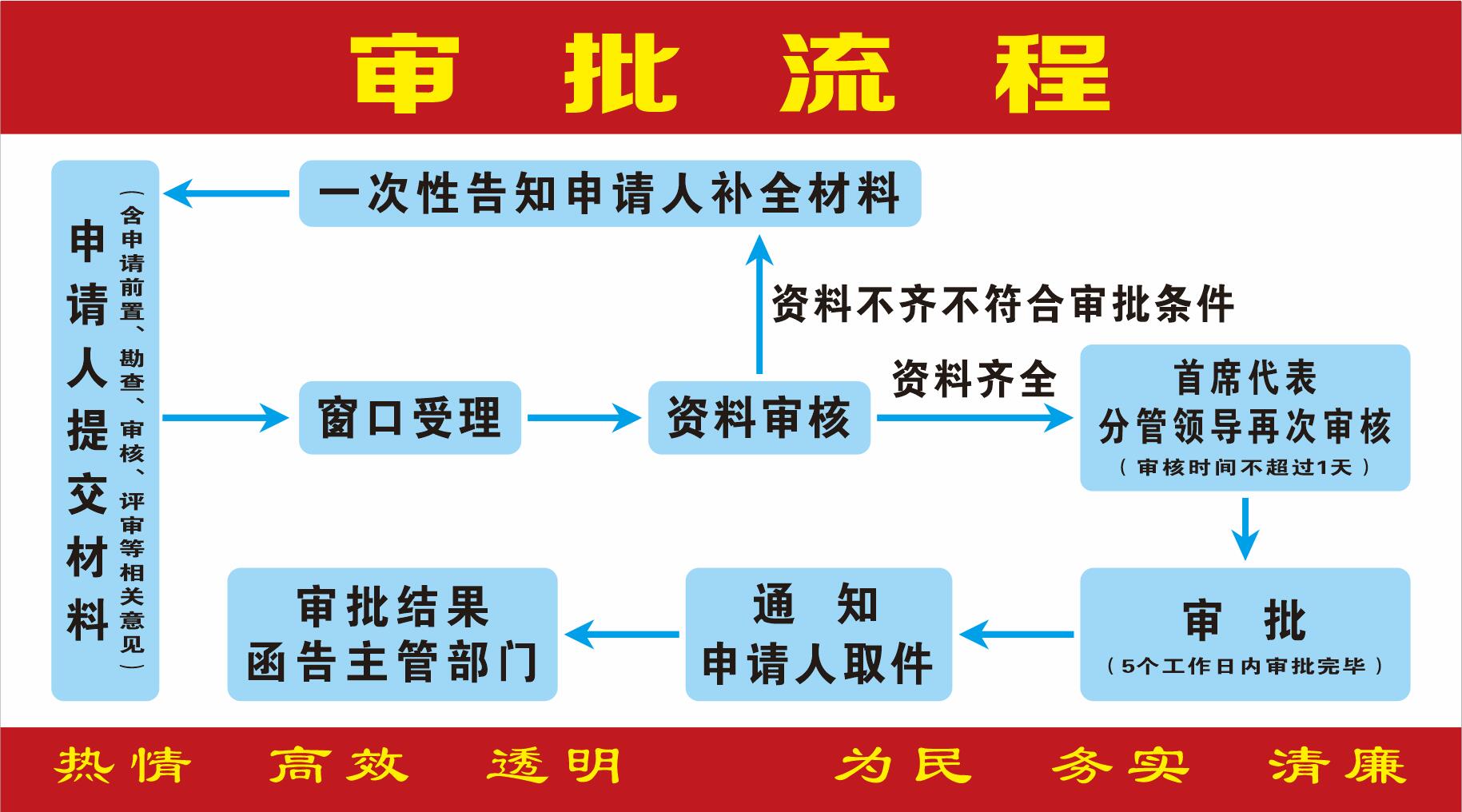 审 批 流 程

申请人提交材料

（含申请前置、勘查、审核、评审等相关意见）

一次性告知申请人补全材料

资料不齐不符合审批条件

窗口受理

资料审核

资料齐全

首席代表
分管领导再次审核
（审核时间不超过1天）

审 批
（5个工作日内审批完毕）

通 知
申请人取件

审批结果
函告主管部门

热情 高效 透明 为民 务实 清廉